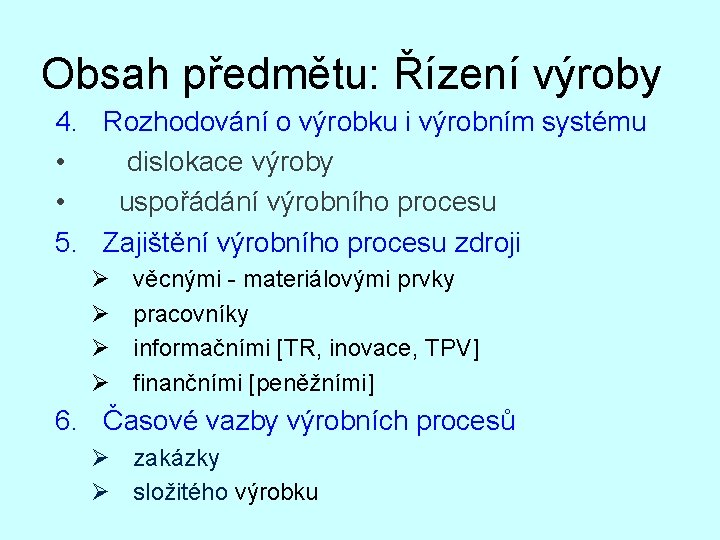 Obsah předmětu: Řízení výroby

4. Rozhodování o výrobku i výrobním systému

• dislokace výroby

• uspořádání výrobního procesu

5. Zajištění výrobního procesu zdroji

➢ věcnými - materiálovými prvky

➢ pracovníky

➢ informačními [TR, inovace, TPV]

➢ finančními [peněžními]

6. Časové vazby výrobních procesů

➢ zakázky

➢ složitého výrobku